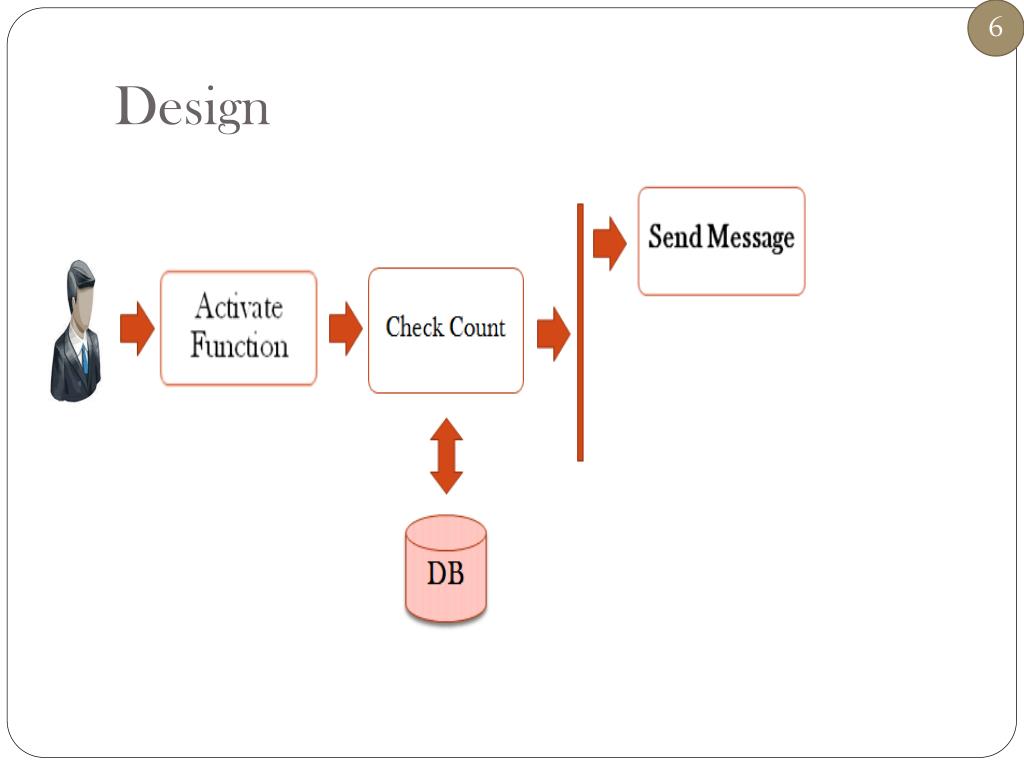 6

Design

Activate Function

Check Count

Send Message

DB